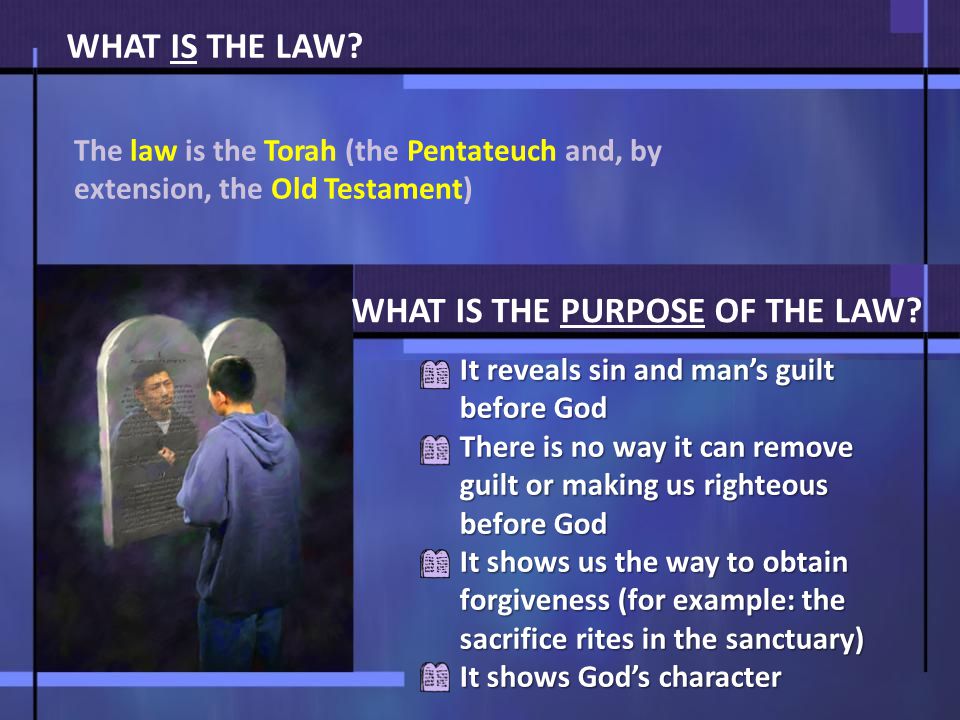 WHAT IS THE LAW?

The law is the Torah (the Pentateuch and, by extension, the Old Testament)

WHAT IS THE PURPOSE OF THE LAW?

It reveals sin and man's guilt before God

There is no way it can remove guilt or making us righteous before God

It shows us the way to obtain forgiveness (for example: the sacrifice rites in the sanctuary)

It shows God's character